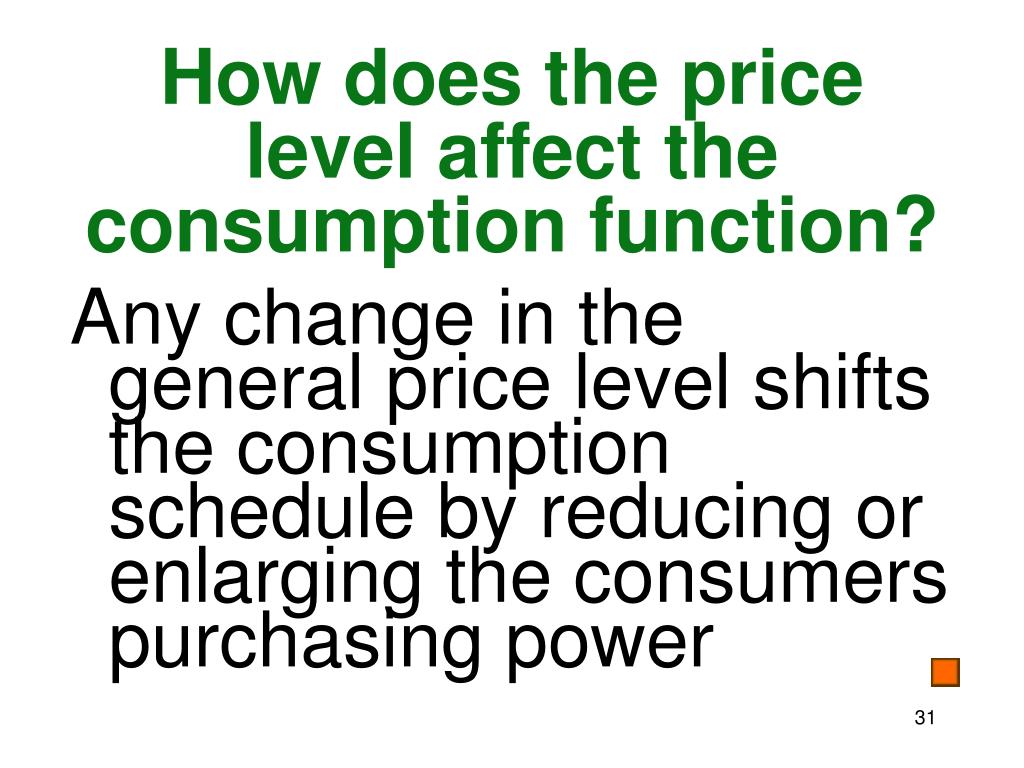 How does the price level affect the consumption function?

Any change in the general price level shifts the consumption schedule by reducing or enlarging the consumers purchasing power

31